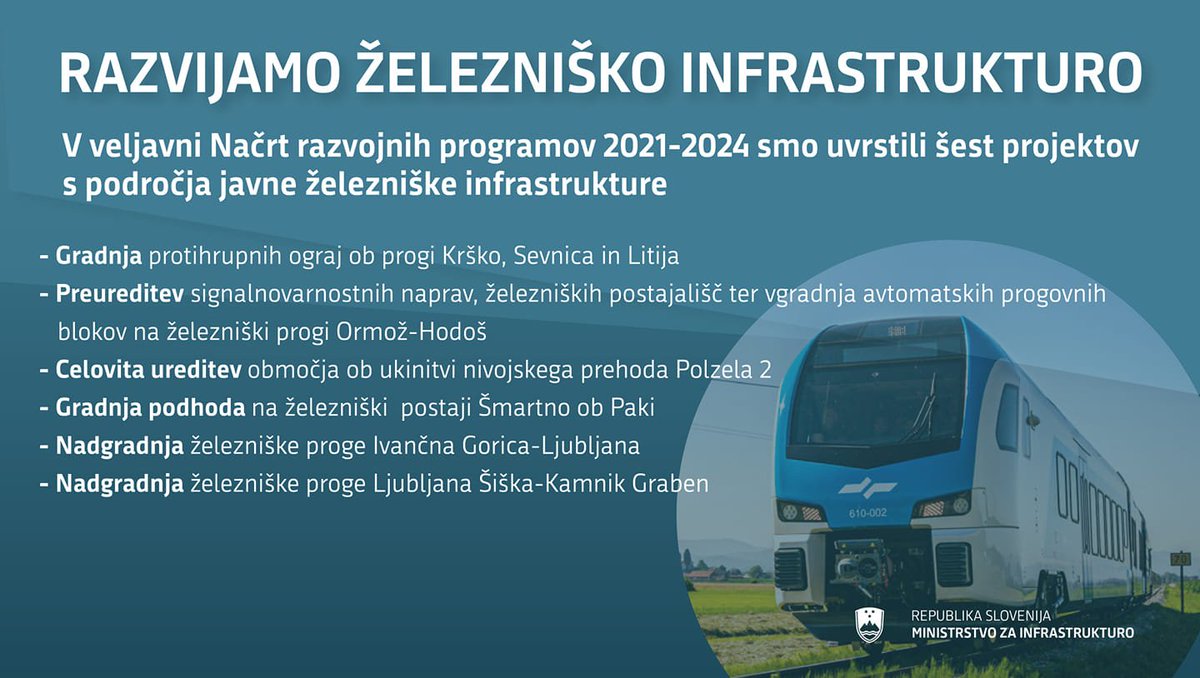 RAZVIJAMO ŽELEZNIŠKO INFRASTRUKTURO

V veljavni Načrt razvojnih programov 2021-2024 smo uvrstili šest projektov s področja javne železniške infrastrukture

- Gradnja protihrupnih ograj ob progi Krško, Sevnica in Litija
- Preureditev signalnovarnostnih naprav, železniških postajališč ter vgradnja avtomatskih progovnih blokov na železniški progi Ormož-Hodoš
- Celovita ureditev območja ob ukinitvi nivojskega prehoda Polzela 2
- Gradnja podhoda na železniški postaji Šmartno ob Paki
- Nadgradnja železniške proge Ivančna Gorica-Ljubljana
- Nadgradnja železniške proge Ljubljana Šiška-Kamnik Graben

610-002

REPUBLIKA SLOVENIJA
MINISTRSTVO ZA INFRASTRUKTURO